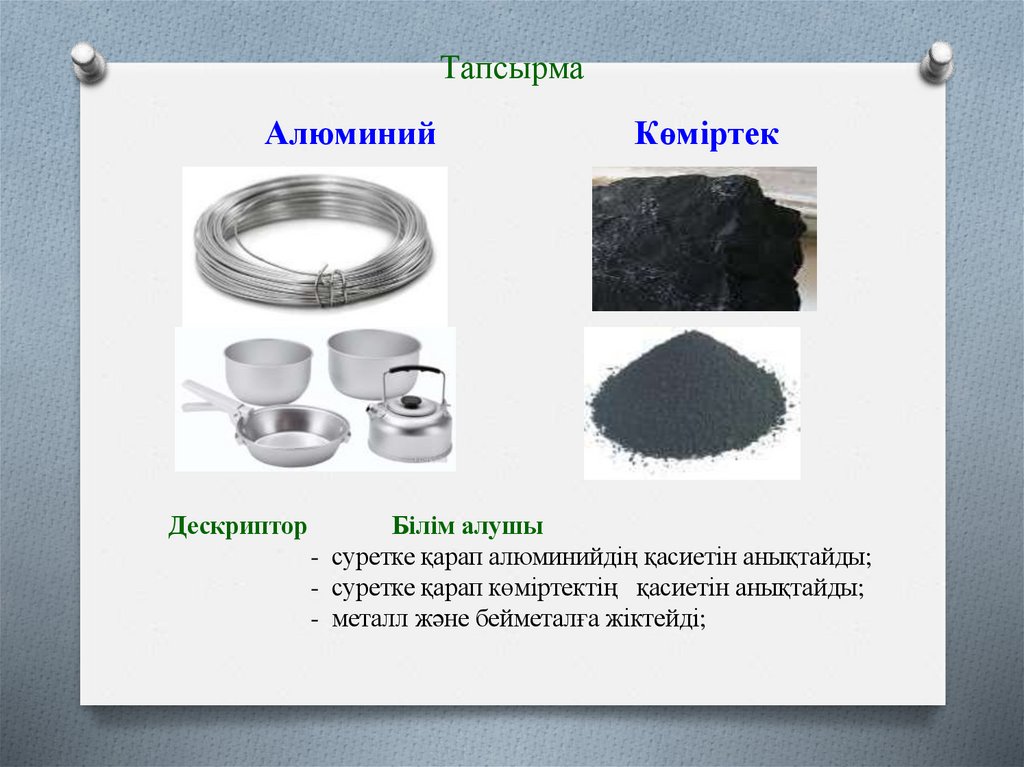 Тапсырма

Алюминий

Көміртек

Дескриптор Білім алушы

- суретке қарап алюминийдің қасиетін анықтайды;
- суретке қарап көміртектің қасиетін анықтайды;
- металл және бейметалға жіктейді;